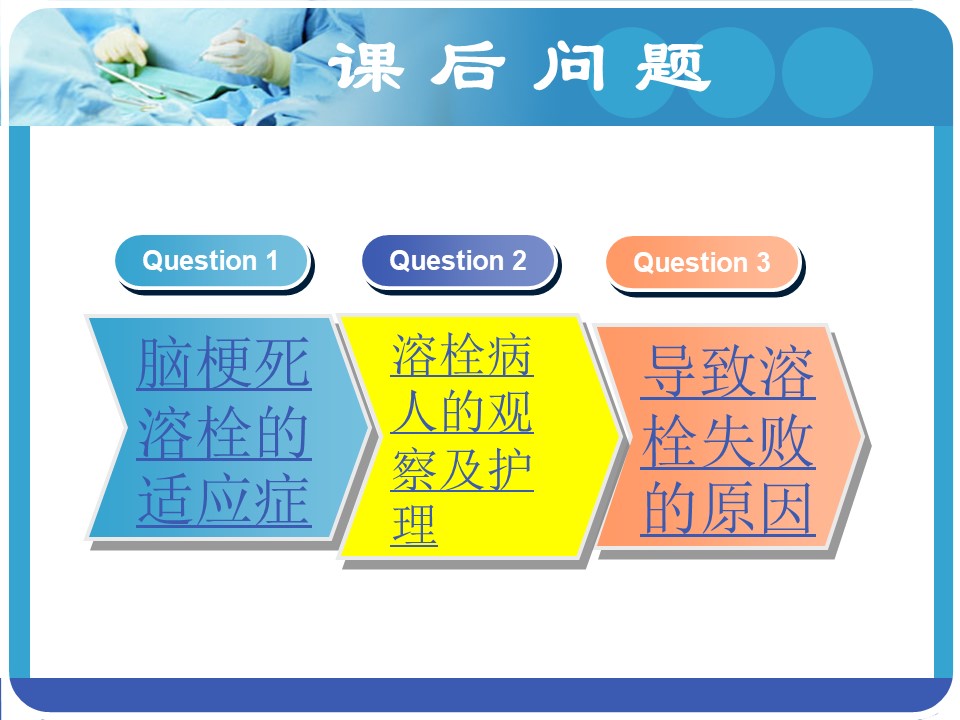 课后问题

Question 1

脑梗死溶栓的适应症

Question 2

溶栓病人的观察及护理

Question 3

导致溶栓失败的原因